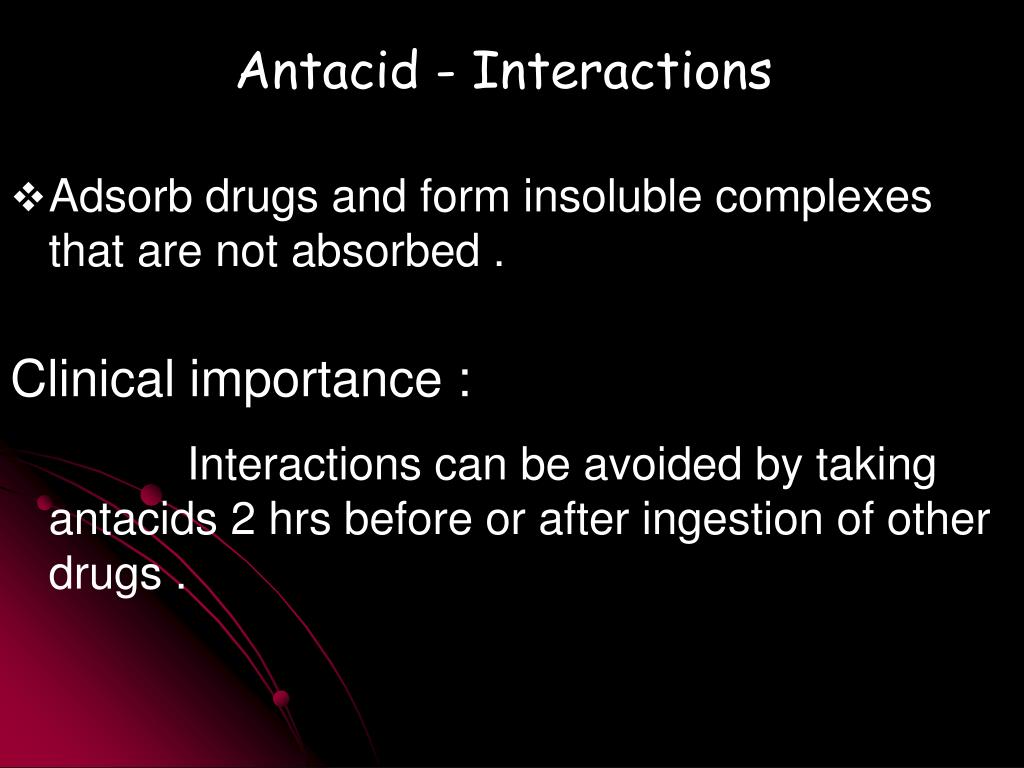 Antacid - Interactions

❖ Adsorb drugs and form insoluble complexes that are not absorbed .

Clinical importance :

Interactions can be avoided by taking antacids 2 hrs before or after ingestion of other drugs .